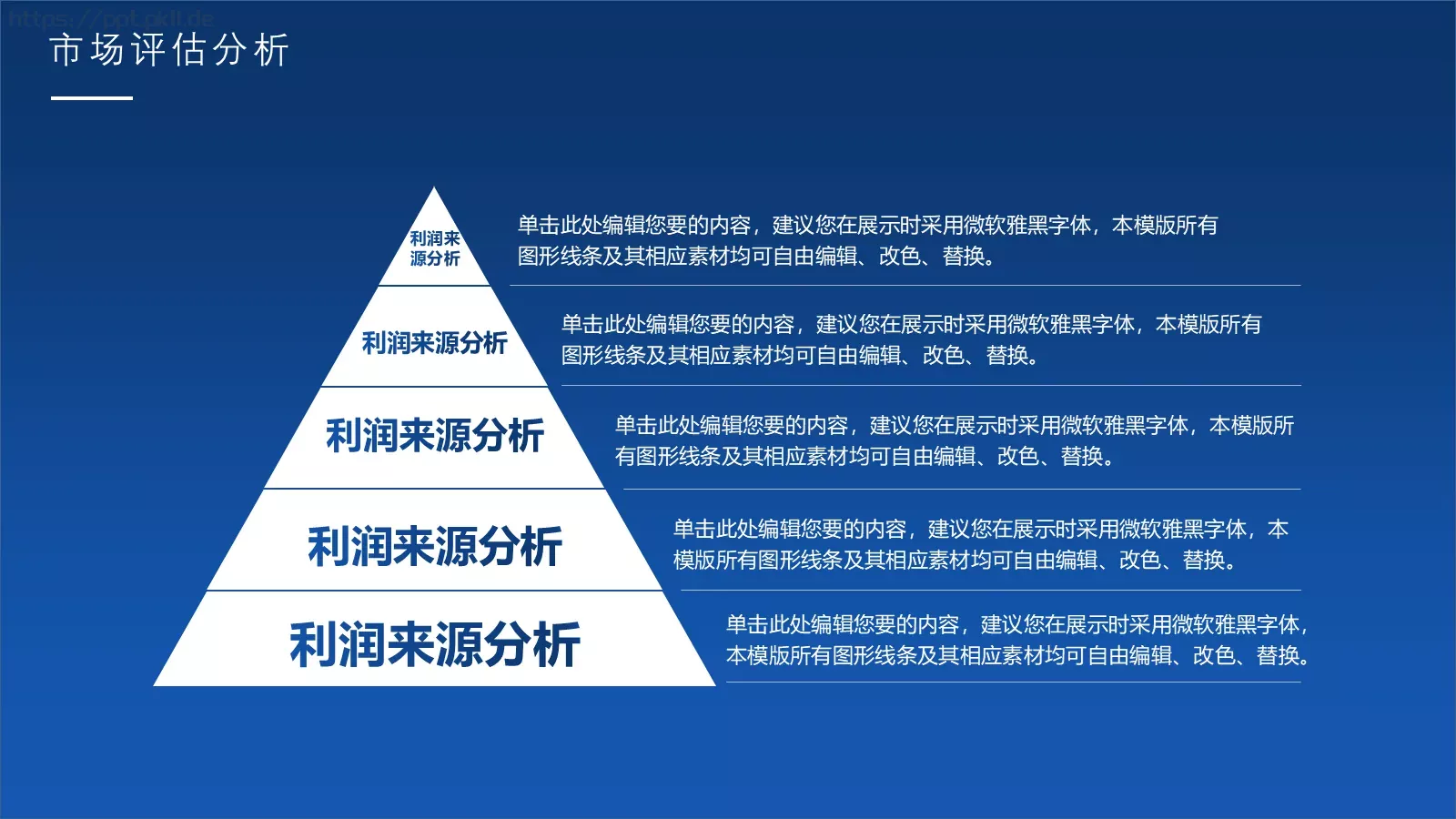 https://ppt.okll.de

市场评估分析

利润来源分析

单击此处编辑您要的内容，建议您在展示时采用微软雅黑字体，本模版所有图形线条及其相应素材均可自由编辑、改色、替换。

利润来源分析

单击此处编辑您要的内容，建议您在展示时采用微软雅黑字体，本模版所有图形线条及其相应素材均可自由编辑、改色、替换。

利润来源分析

单击此处编辑您要的内容，建议您在展示时采用微软雅黑字体，本模版所有图形线条及其相应素材均可自由编辑、改色、替换。

利润来源分析

单击此处编辑您要的内容，建议您在展示时采用微软雅黑字体，本模版所有图形线条及其相应素材均可自由编辑、改色、替换。

利润来源分析

单击此处编辑您要的内容，建议您在展示时采用微软雅黑字体，本模版所有图形线条及其相应素材均可自由编辑、改色、替换。